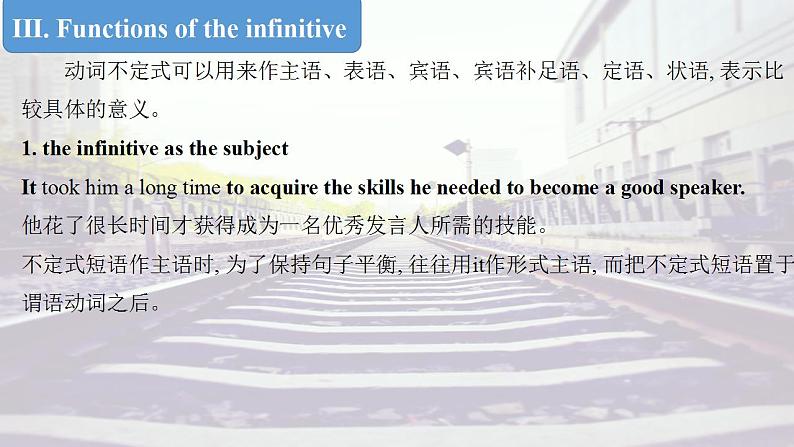 III. Functions of the infinitive

动词不定式可以用来作主语、表语、宾语、宾语补足语、定语、状语, 表示比较具体的意义。

1. the infinitive as the subject

It took him a long time to acquire the skills he needed to become a good speaker.

他花了很长时间才获得成为一名优秀发言人所需的技能。

不定式短语作主语时, 为了保持句子平衡, 往往用it作形式主语, 而把不定式短语置于谓语动词之后。